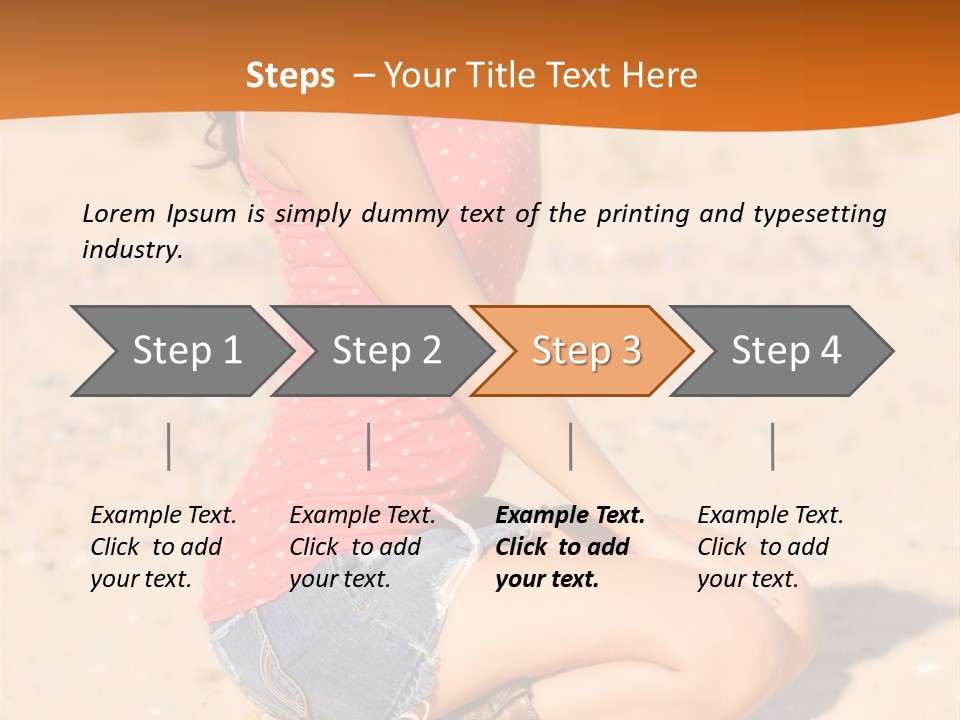 Steps – Your Title Text Here

Lorem Ipsum is simply dummy text of the printing and typesetting industry.

Step 1

Step 2

Step 3

Step 4

Example Text. Click to add your text.

Example Text. Click to add your text.

Example Text. Click to add your text.

Example Text. Click to add your text.